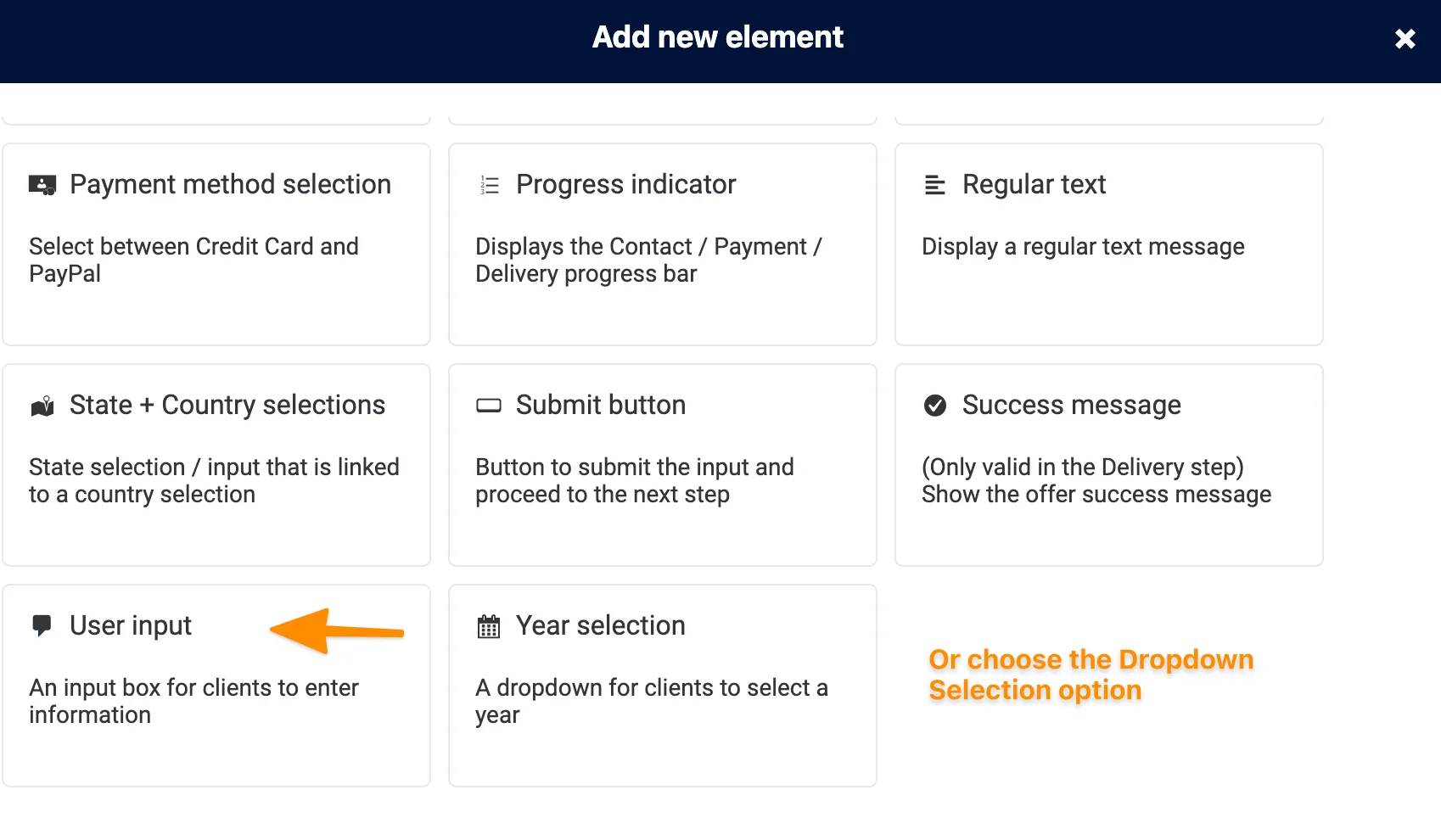 Add new element

Payment method selection

Select between Credit Card and PayPal

Progress indicator

Displays the Contact / Payment / Delivery progress bar

Regular text

Display a regular text message

State + Country selections

State selection / input that is linked to a country selection

Submit button

Button to submit the input and proceed to the next step

Success message

(Only valid in the Delivery step) Show the offer success message

User input

An input box for clients to enter information

Year selection

A dropdown for clients to select a year

Or choose the Dropdown Selection option